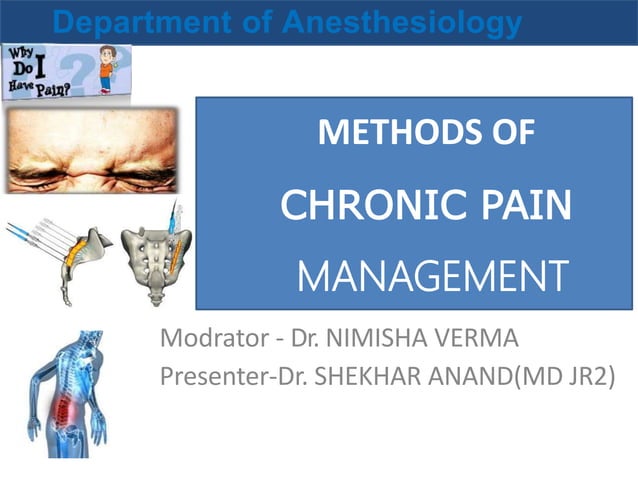 Department of Anesthesiology

Why Do I Have Pain?

METHODS OF
CHRONIC PAIN
MANAGEMENT

Modrator - Dr. NIMISHA VERMA
Presenter-Dr. SHEKHAR ANAND(MD JR2)